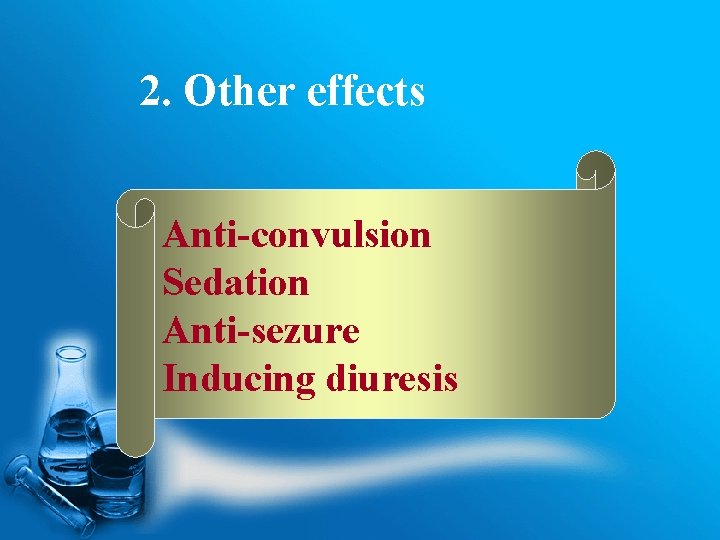 2. Other effects

Anti-convulsion
Sedation
Anti-sezure
Inducing diuresis